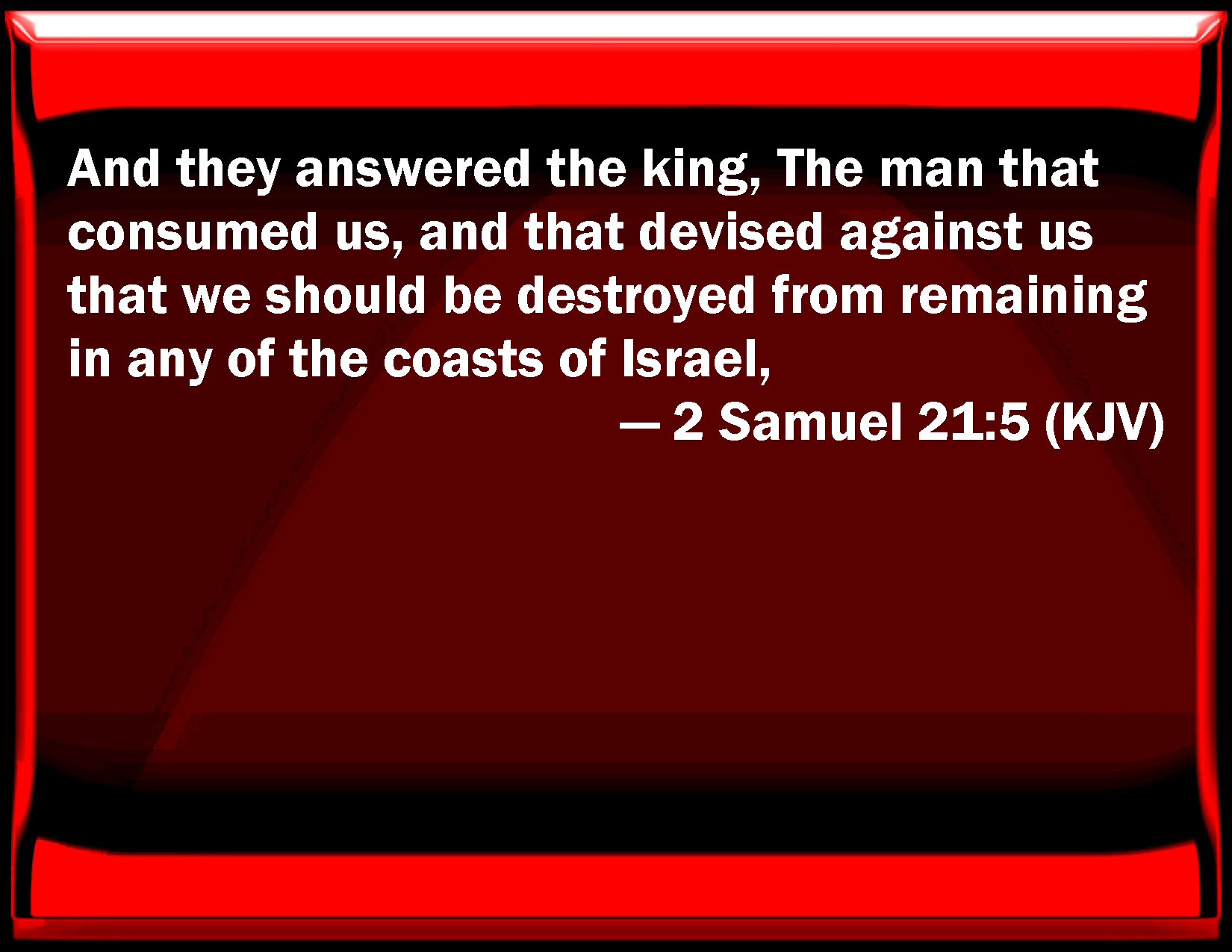 And they answered the king, The man that consumed us, and that devised against us that we should be destroyed from remaining in any of the coasts of Israel,

— 2 Samuel 21:5 (KJV)